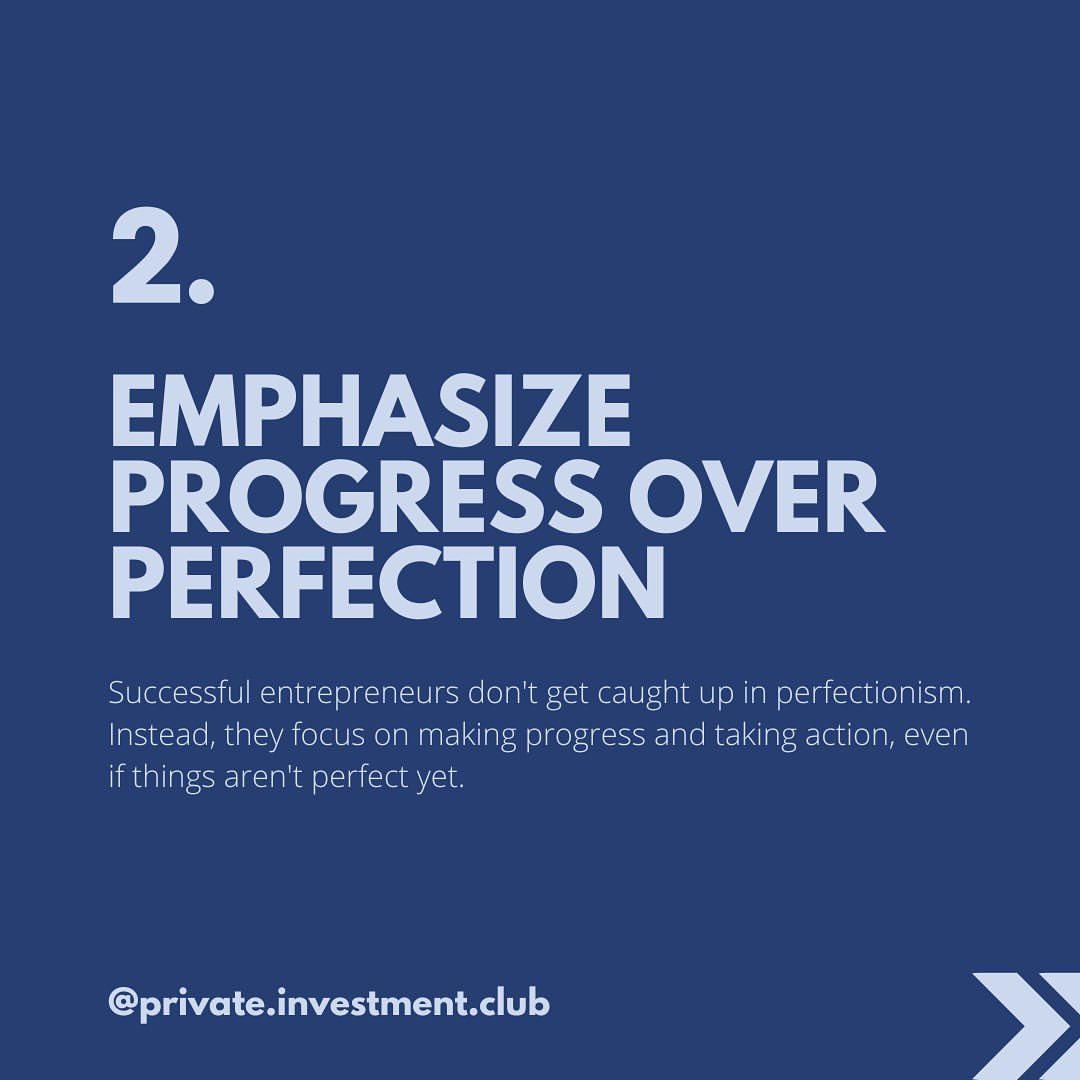 2.

EMPHASIZE PROGRESS OVER PERFECTION

Successful entrepreneurs don't get caught up in perfectionism. Instead, they focus on making progress and taking action, even if things aren't perfect yet.

@private.investment.club